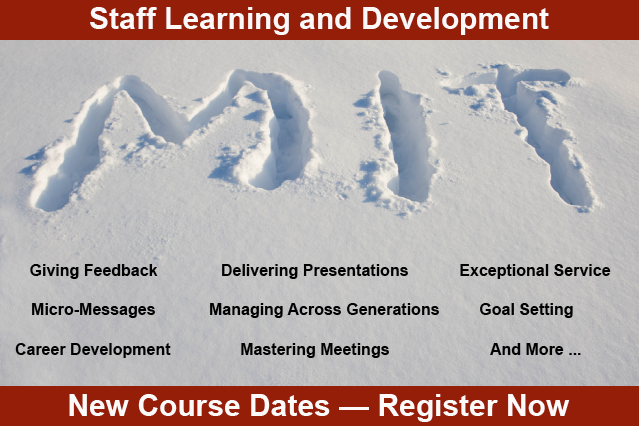 Staff Learning and Development

MIT

Giving Feedback

Micro-Messages

Career Development

Delivering Presentations

Managing Across Generations

Mastering Meetings

Exceptional Service

Goal Setting

And More ...

New Course Dates — Register Now